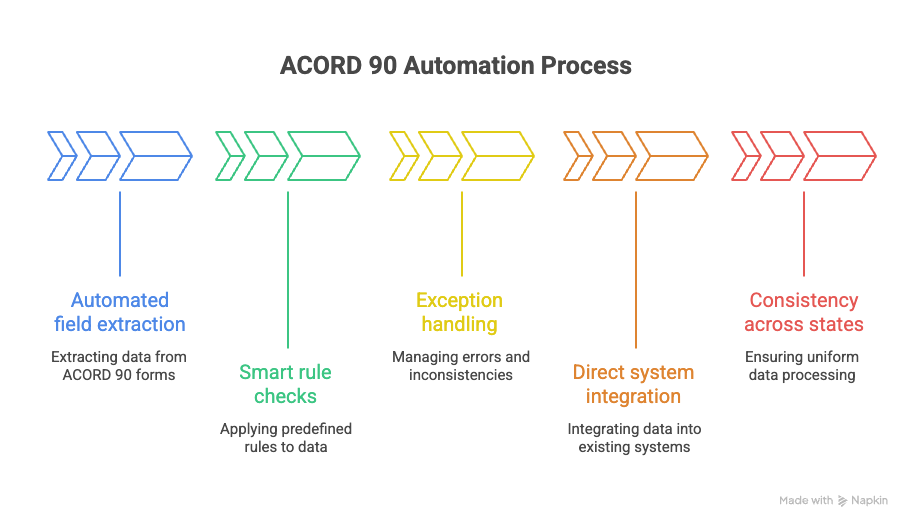 ACORD 90 Automation Process

Automated field extraction

Extracting data from ACORD 90 forms

Smart rule checks

Applying predefined rules to data

Exception handling

Managing errors and inconsistencies

Direct system integration

Integrating data into existing systems

Consistency across states

Ensuring uniform data processing

Made with Napkin